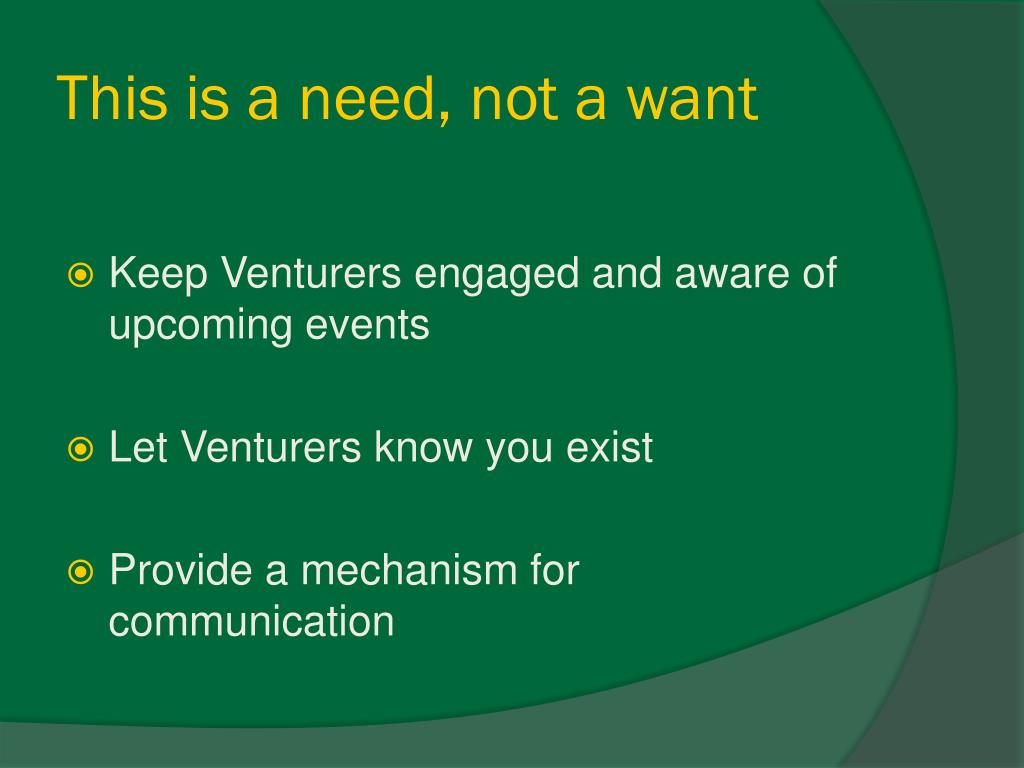 This is a need, not a want

Keep Venturers engaged and aware of upcoming events

Let Venturers know you exist

Provide a mechanism for communication